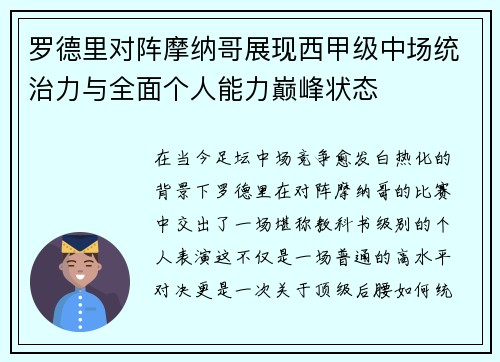 罗德里对阵摩纳哥展现西甲级中场统治力与全面个人能力巅峰状态

在当今足坛中场竞争愈发白热化的背景下罗德里在对阵摩纳哥的比赛中交出了一场堪称教科书级别的个人表演这不仅是一场普通的高水平对决更是一次关于顶级后腰如何统